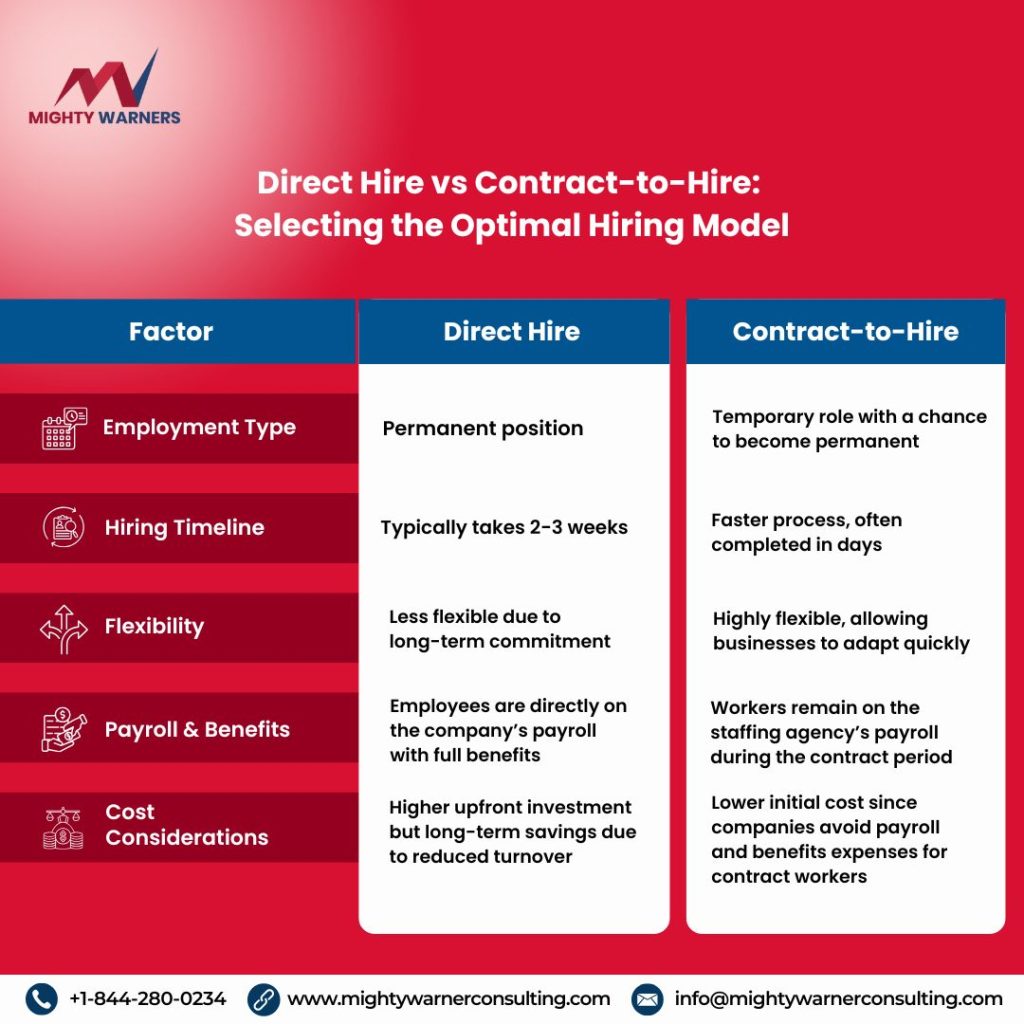 MIGHTY WARNERS

Direct Hire vs Contract-to-Hire: Selecting the Optimal Hiring Model

| Factor | Direct Hire | Contract-to-Hire |
|---|---|---|
| Employment Type | Permanent position | Temporary role with a chance to become permanent |
| Hiring Timeline | Typically takes 2-3 weeks | Faster process, often completed in days |
| Flexibility | Less flexible due to long-term commitment | Highly flexible, allowing businesses to adapt quickly |
| Payroll & Benefits | Employees are directly on the company's payroll with full benefits | Workers remain on the staffing agency's payroll during the contract period |
| Cost Considerations | Higher upfront investment but long-term savings due to reduced turnover | Lower initial cost since companies avoid payroll and benefits expenses for contract workers |

+1-844-280-0234 www.mightywarnerconsulting.com info@mightywarnerconsulting.com